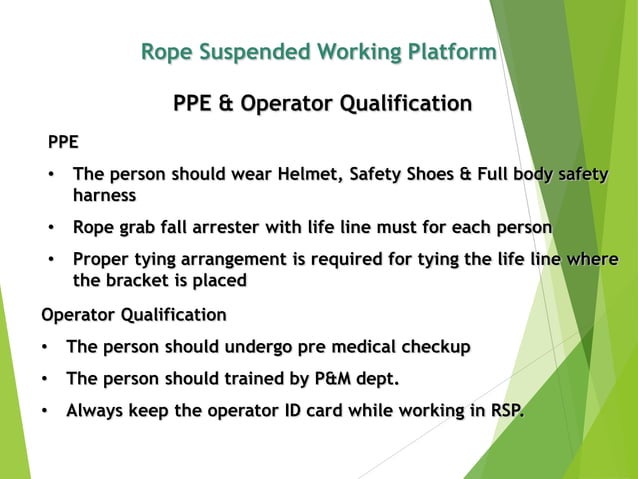 Rope Suspended Working Platform

PPE & Operator Qualification

PPE

• The person should wear Helmet, Safety Shoes & Full body safety harness

• Rope grab fall arrester with life line must for each person

• Proper tying arrangement is required for tying the life line where the bracket is placed

Operator Qualification

• The person should undergo pre medical checkup

• The person should trained by P&M dept.

• Always keep the operator ID card while working in RSP.